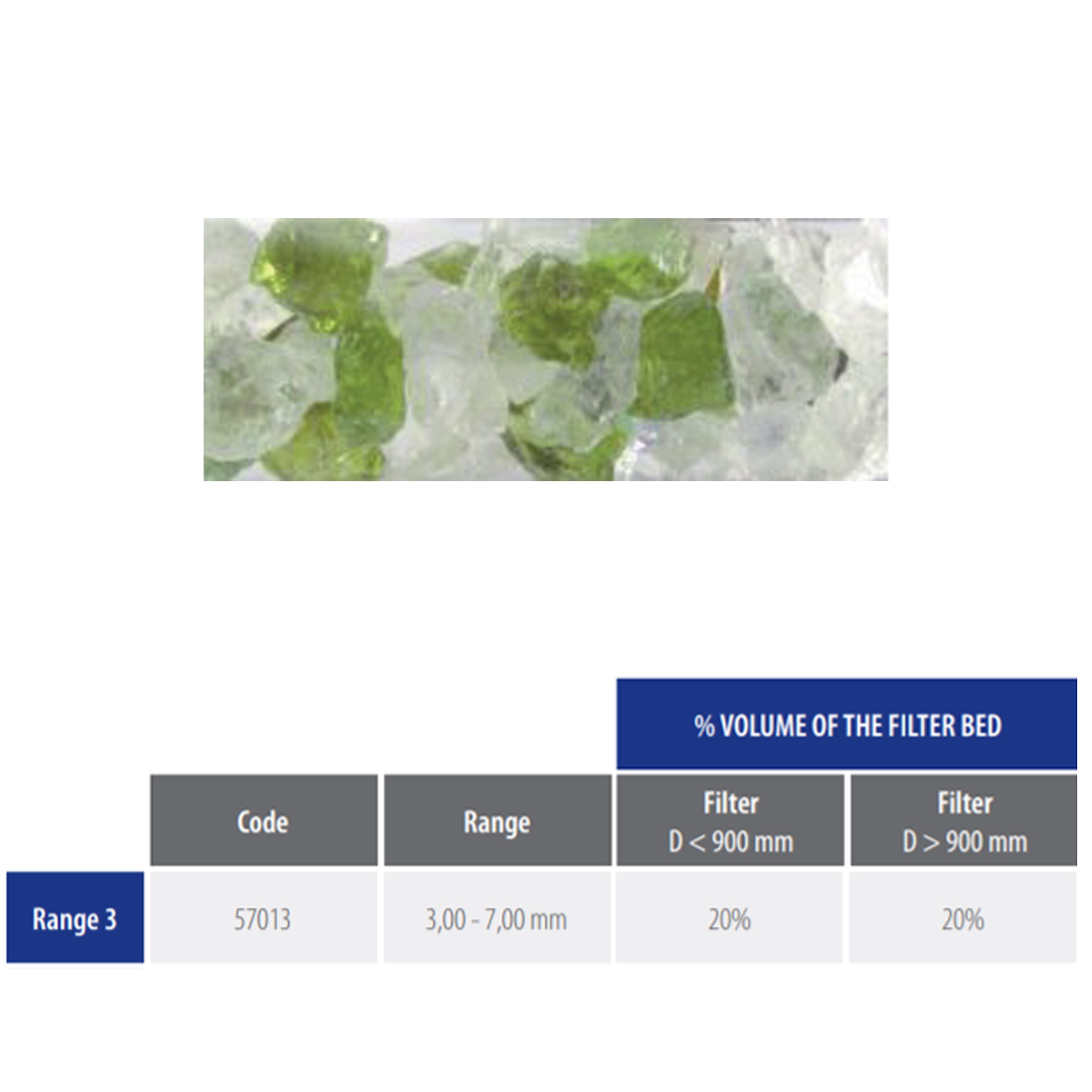 |  |  |  | % VOLUME OF THE FILTER BED |  |
|---|---|---|---|---|
|  | Code | Range | Filter D < 900 mm | Filter D > 900 mm |
| Range 3 | 57013 | 3,00 - 7,00 mm | 20% | 20% |